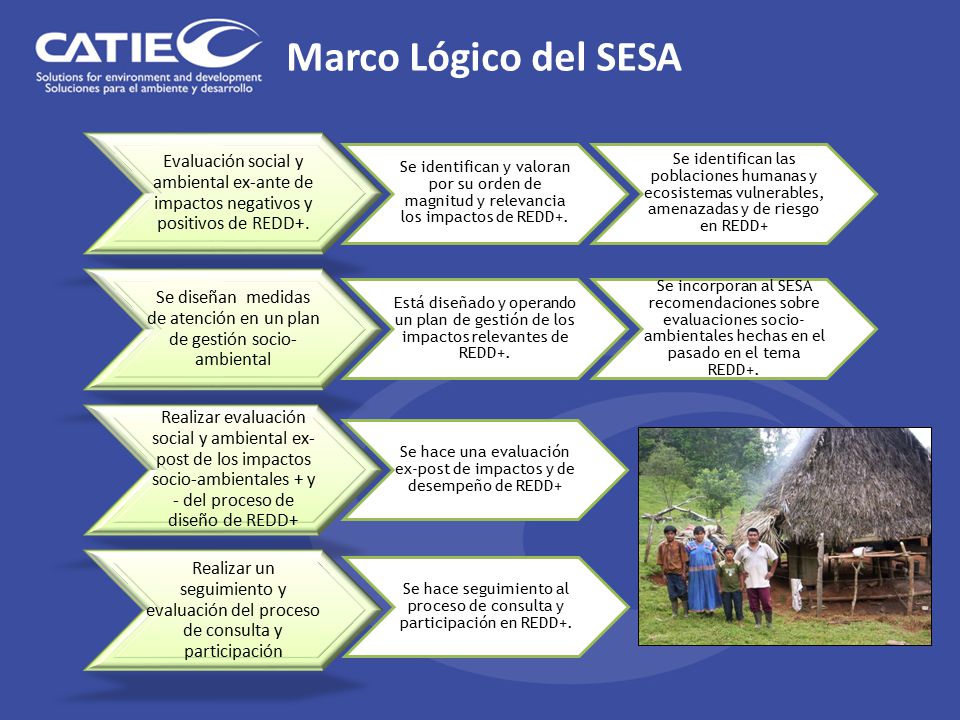 CATIE
Solutions for environment and development
Soluciones para el ambiente y desarrollo

Marco Lógico del SESA

Evaluación social y ambiental ex-ante de impactos negativos y positivos de REDD+.

Se identifican y valoran por su orden de magnitud y relevancia los impactos de REDD+.

Se identifican las poblaciones humanas y ecosistemas vulnerables, amenazadas y de riesgo en REDD+

Se diseñan medidas de atención en un plan de gestión socio-ambiental

Está diseñado y operando un plan de gestión de los impactos relevantes de REDD+.

Se incorporan al SESA recomendaciones sobre evaluaciones socio-ambientales hechas en el pasado en el tema REDD+.

Realizar evaluación social y ambiental ex-post de los impactos socio-ambientales + y - del proceso de diseño de REDD+

Se hace una evaluación ex-post de impactos y de desempeño de REDD+

Realizar un seguimiento y evaluación del proceso de consulta y participación

Se hace seguimiento al proceso de consulta y participación en REDD+.